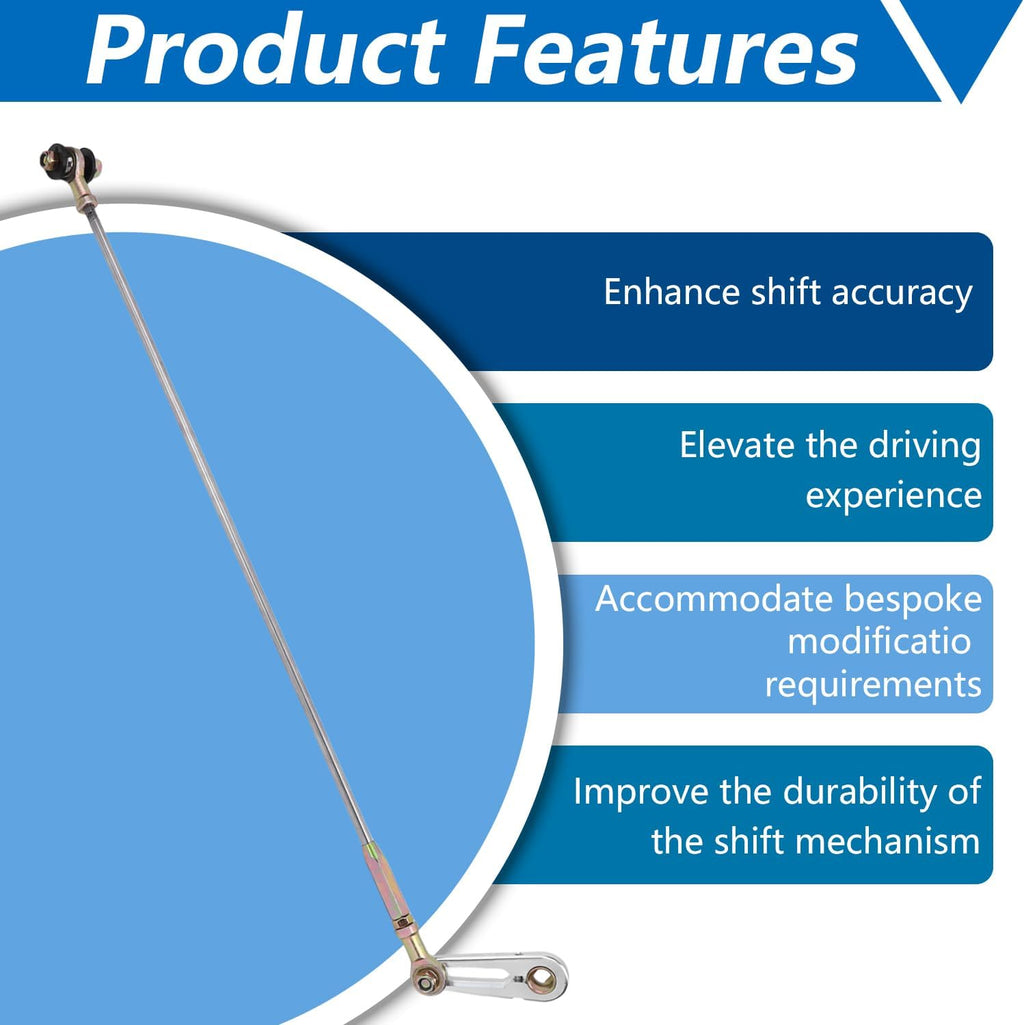 Product Features

Enhance shift accuracy

Elevate the driving experience

Accommodate bespoke modificatio requirements

Improve the durability of the shift mechanism